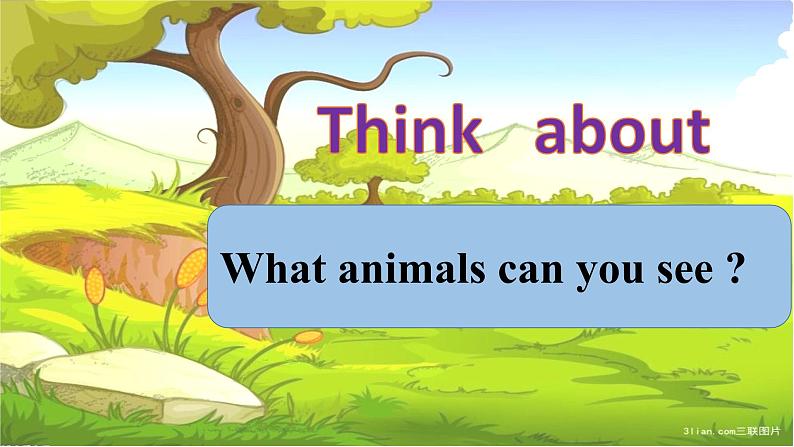 Think about

What animals can you see ?

3lian.com三联图片